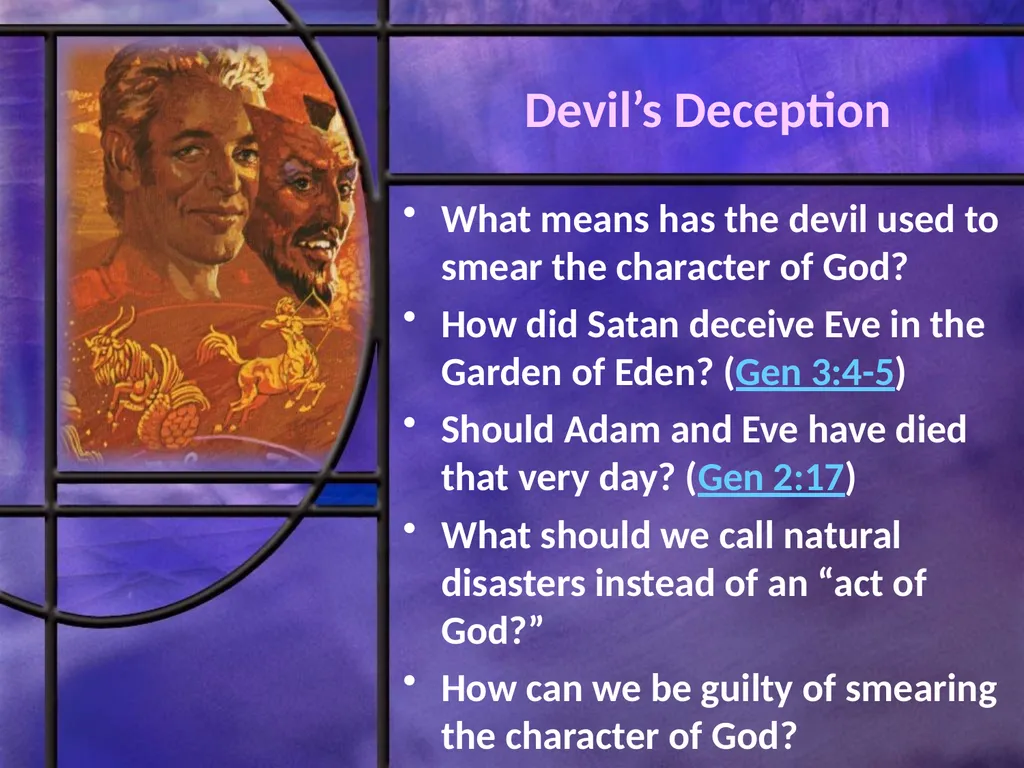 Devil’s Deception

• What means has the devil used to smear the character of God?
• How did Satan deceive Eve in the Garden of Eden? (Gen 3:4-5)
• Should Adam and Eve have died that very day? (Gen 2:17)
• What should we call natural disasters instead of an “act of God?”
• How can we be guilty of smearing the character of God?